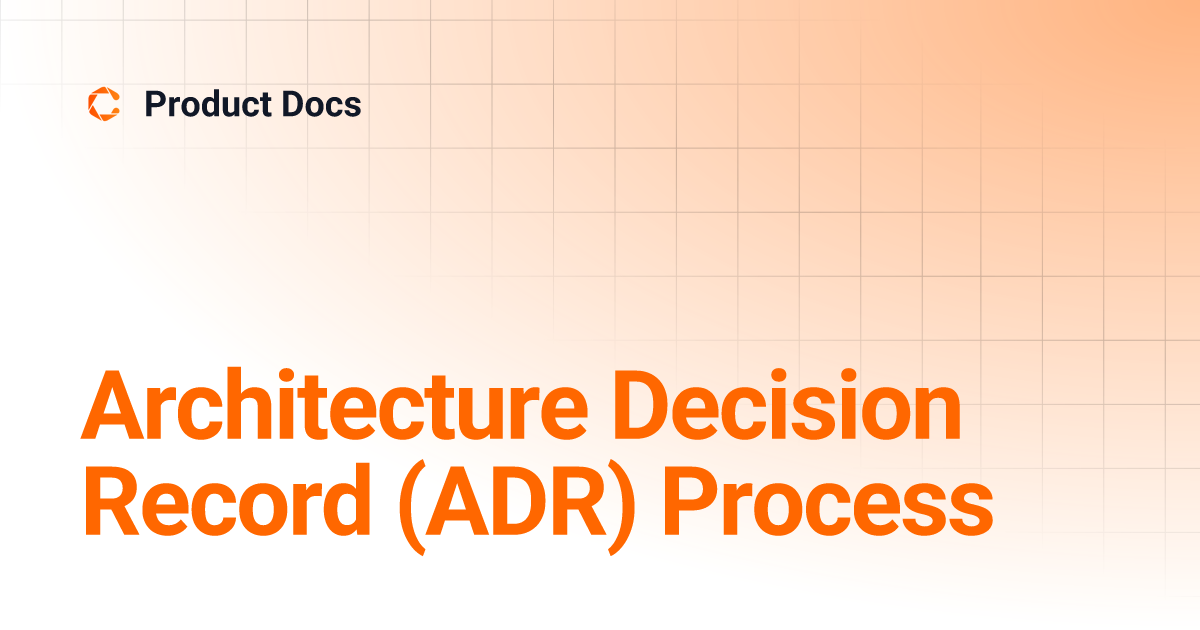 Product Docs

Architecture Decision Record (ADR) Process